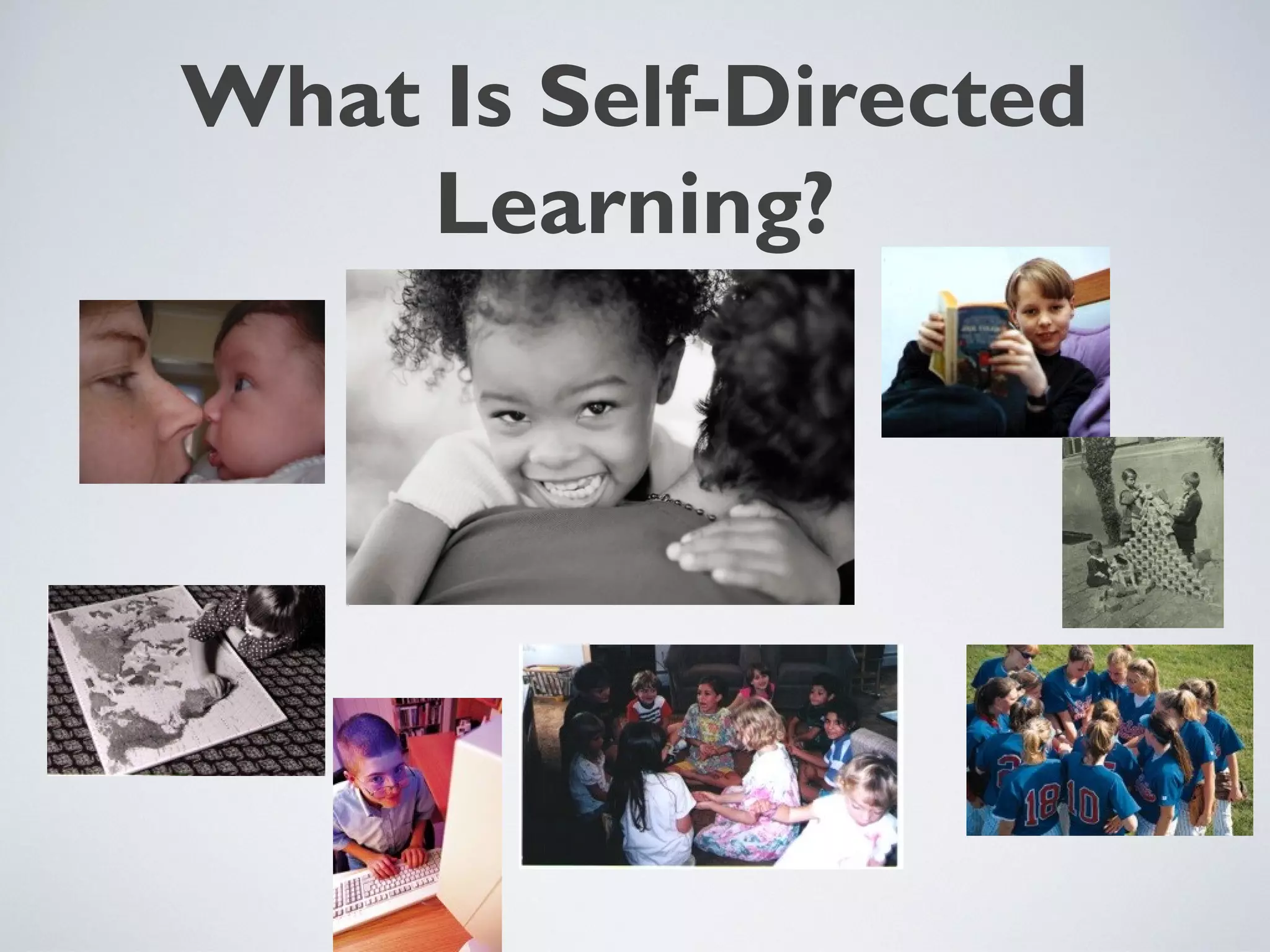 What Is Self-Directed Learning?

18 10